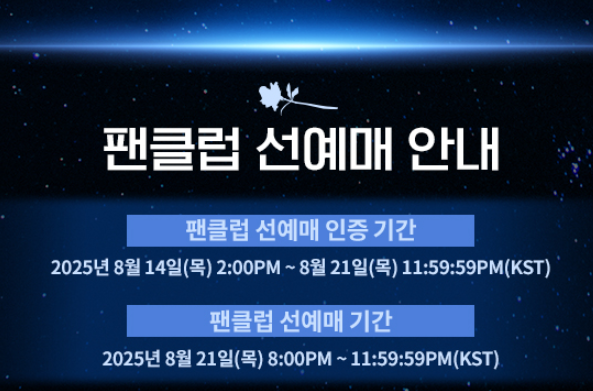 팬클럽 선예매 안내

팬클럽 선예매 인증 기간

2025년 8월 14일(목) 2:00PM ~ 8월 21일(목) 11:59:59PM(KST)

팬클럽 선예매 기간

2025년 8월 21일(목) 8:00PM ~ 11:59:59PM(KST)